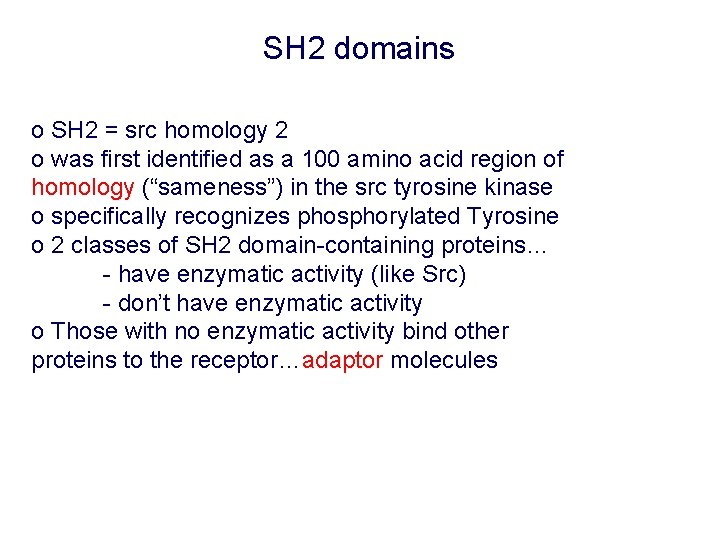 SH2 domains

o SH2 = src homology 2
o was first identified as a 100 amino acid region of homology (“sameness”) in the src tyrosine kinase
o specifically recognizes phosphorylated Tyrosine
o 2 classes of SH2 domain-containing proteins…
- have enzymatic activity (like Src)
- don’t have enzymatic activity
o Those with no enzymatic activity bind other proteins to the receptor…adaptor molecules